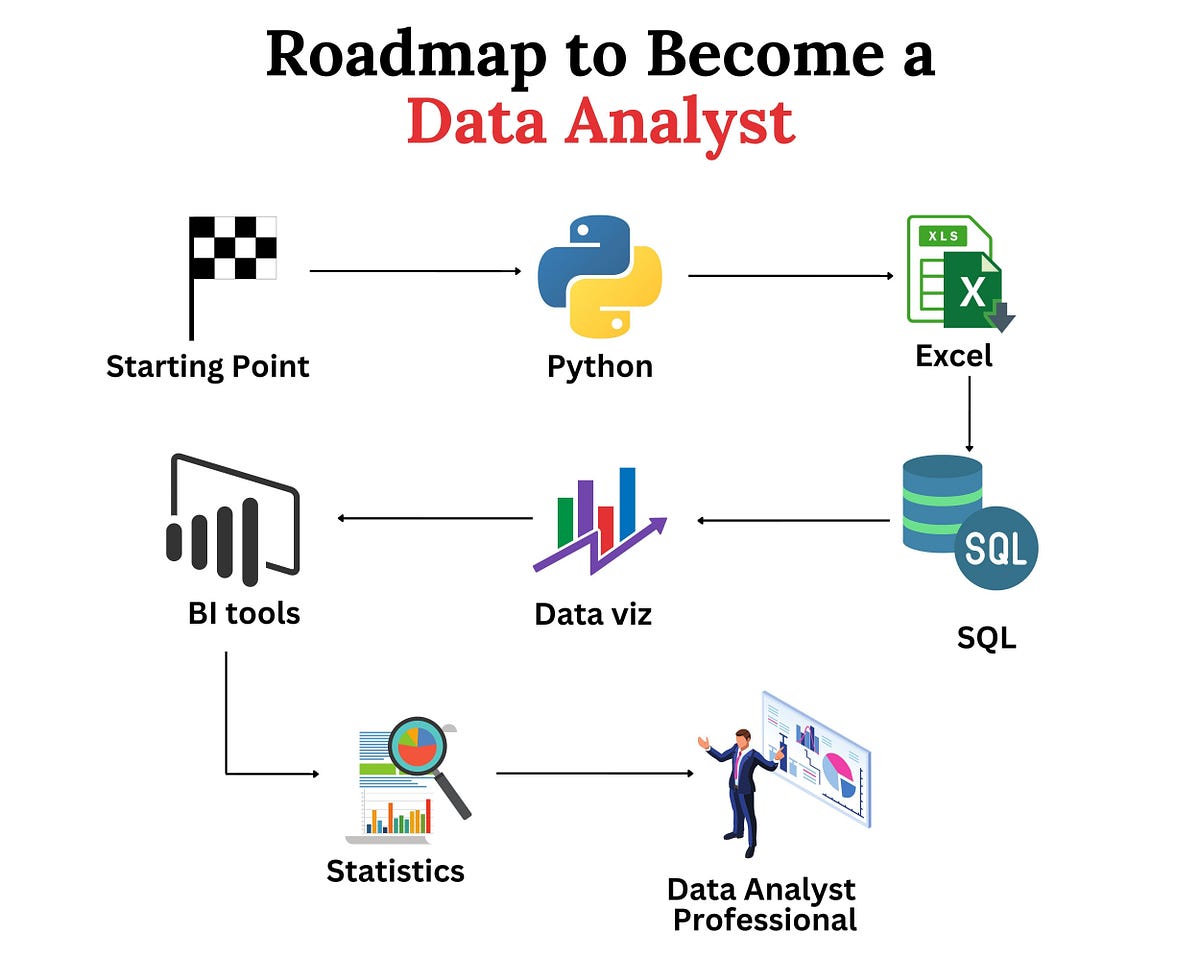 Roadmap to Become a
Data Analyst

Starting Point

Python

XLS
X
Excel

SQL
SQL

Data viz

BI tools

Statistics

Data Analyst
Professional